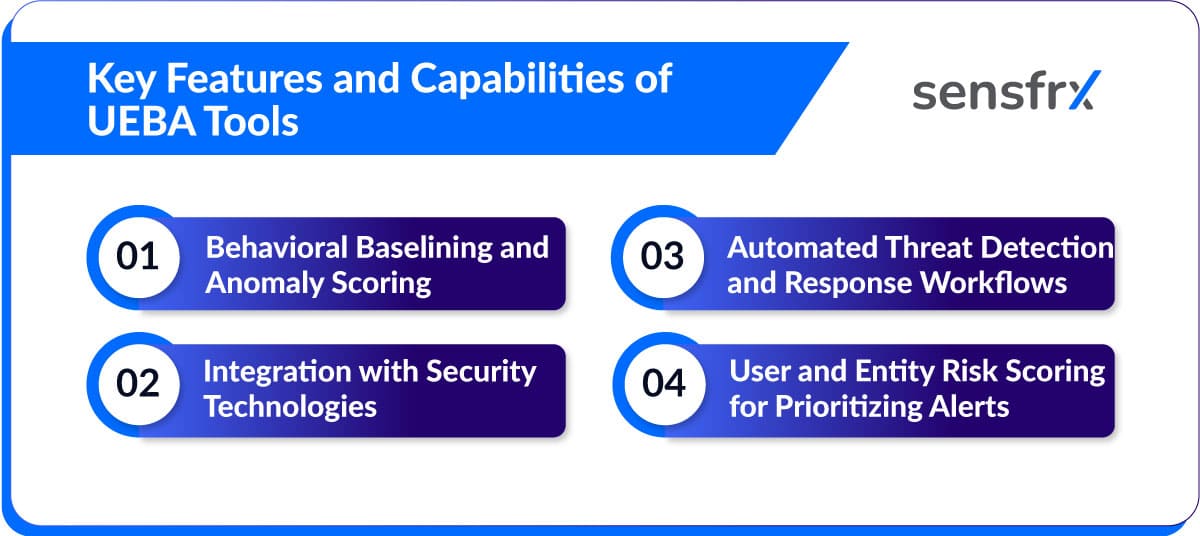 Key Features and Capabilities of UEBA Tools

sensfrx

01 Behavioral Baselining and Anomaly Scoring

02 Integration with Security Technologies

03 Automated Threat Detection and Response Workflows

04 User and Entity Risk Scoring for Prioritizing Alerts